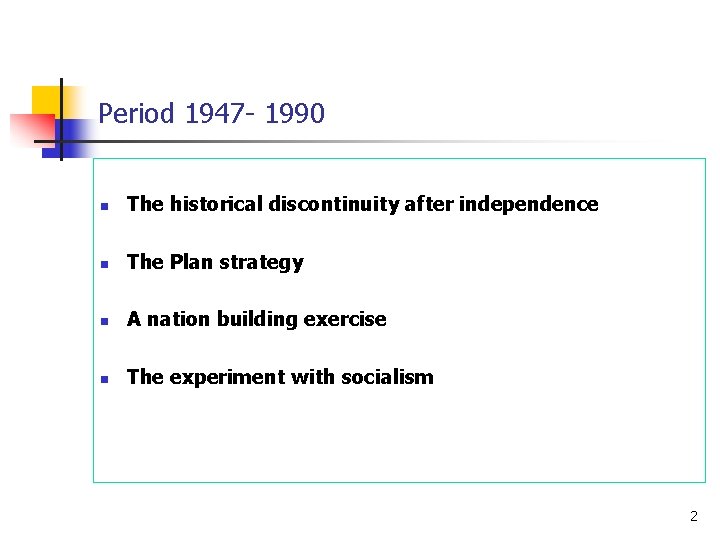 Period 1947- 1990

- The historical discontinuity after independence
- The Plan strategy
- A nation building exercise
- The experiment with socialism

2